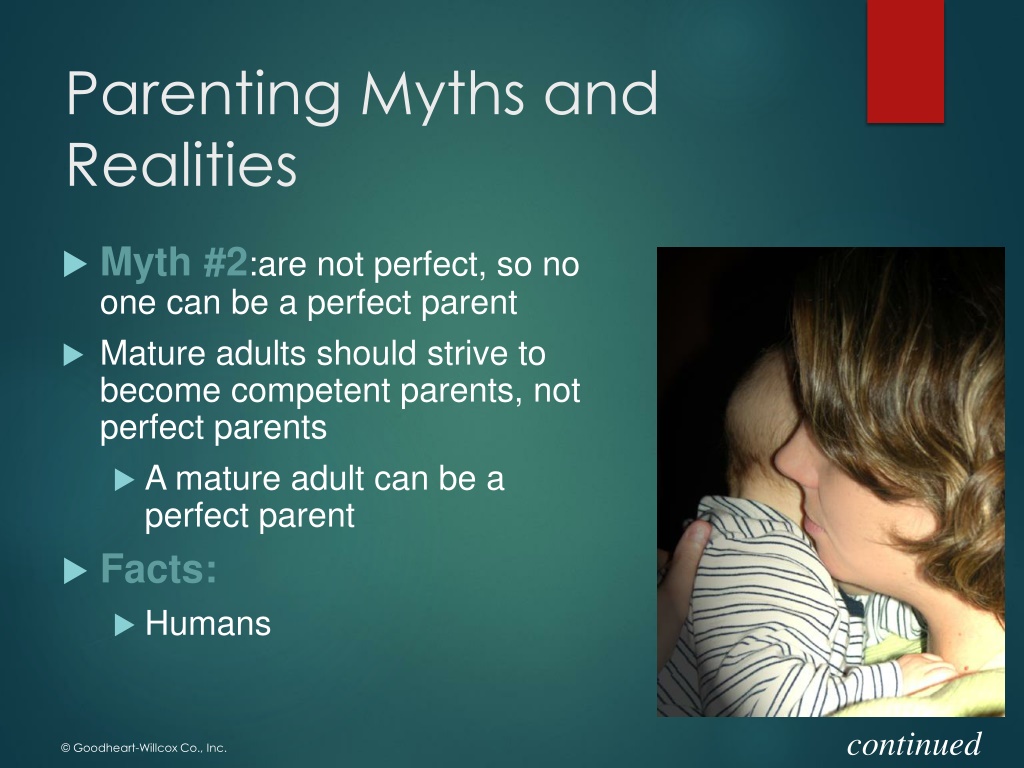 Parenting Myths and Realities

Myth #2:are not perfect, so no one can be a perfect parent

Mature adults should strive to become competent parents, not perfect parents

A mature adult can be a perfect parent

Facts:

Humans

© Goodheart-Willcox Co., Inc.

continued